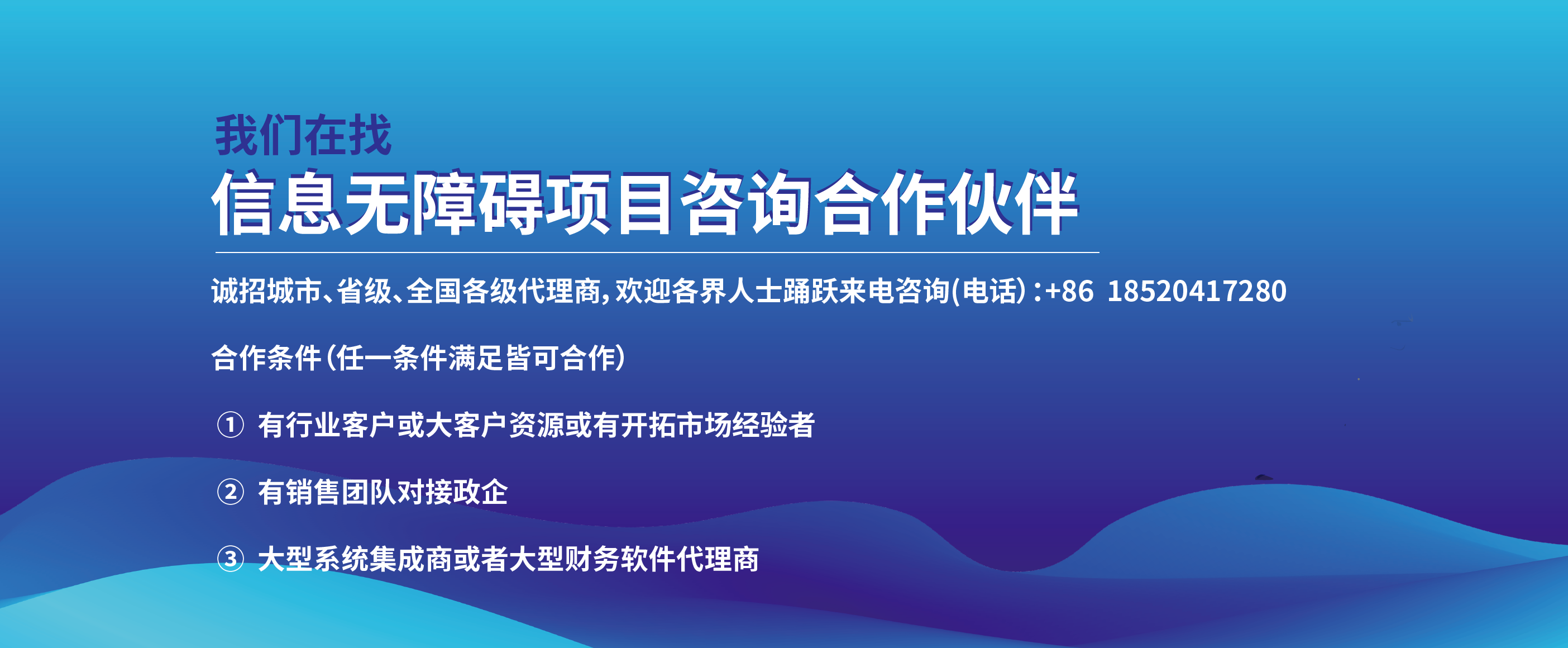 我们在找
信息无障碍项目咨询合作伙伴

诚招城市、省级、全国各级代理商，欢迎各界人士踊跃来电咨询(电话)：+86 18520417280

合作条件（任一条件满足皆可合作）

① 有行业客户或大客户资源或有开拓市场经验者

② 有销售团队对接政企

③ 大型系统集成商或者大型财务软件代理商